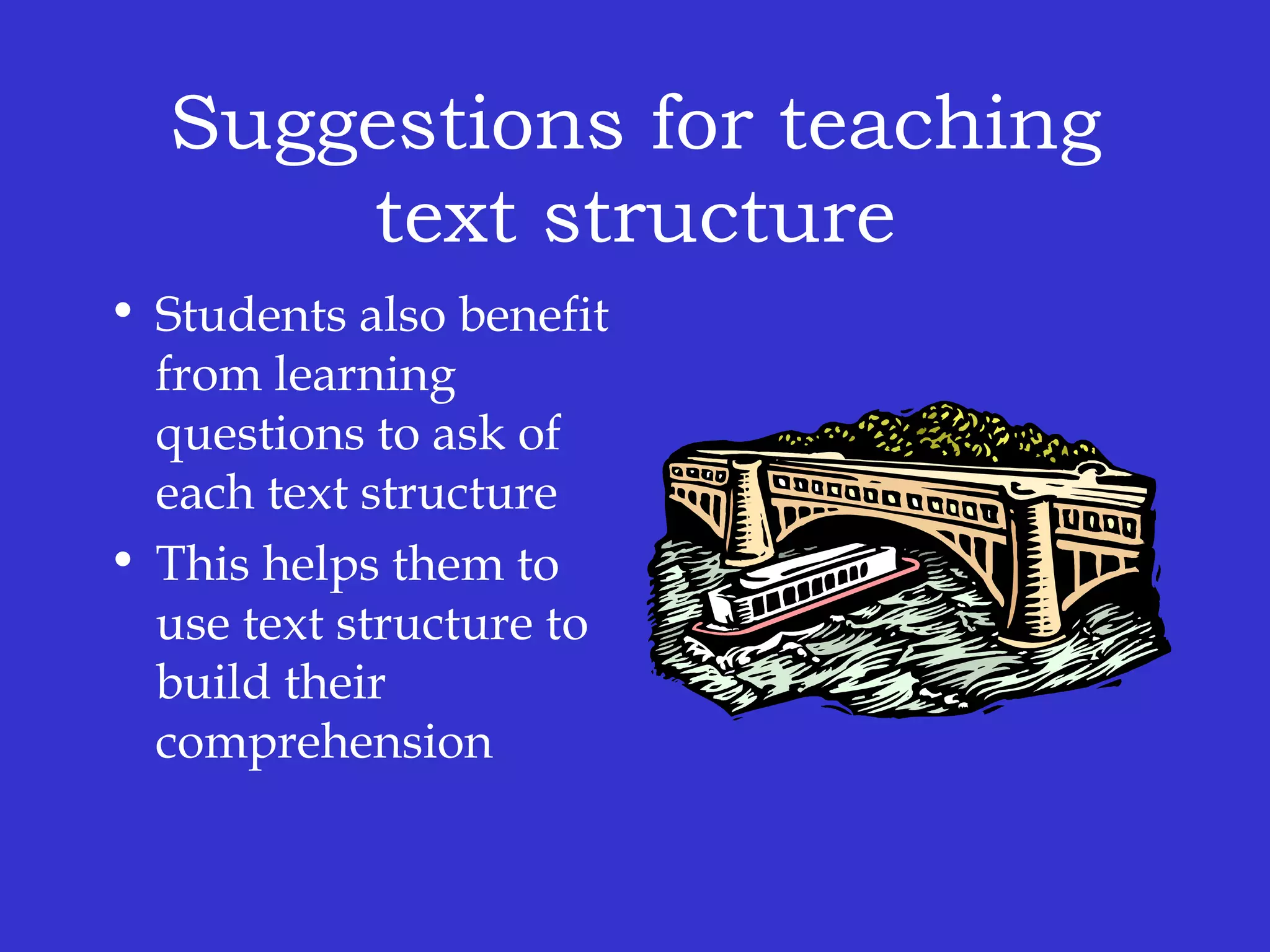 Suggestions for teaching text structure

• Students also benefit from learning questions to ask of each text structure
• This helps them to use text structure to build their comprehension